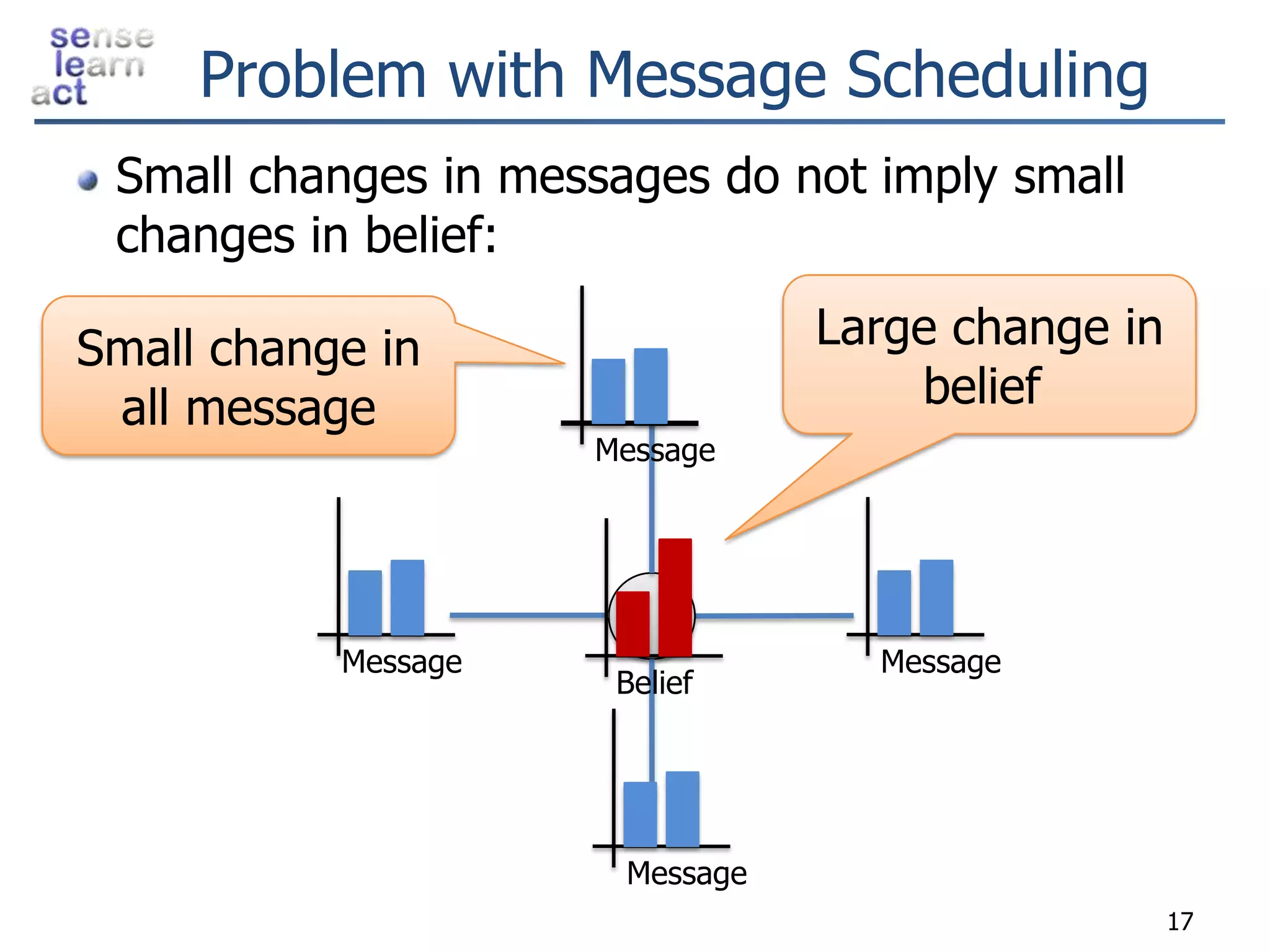 sense
learn
act

Problem with Message Scheduling

Small changes in messages do not imply small changes in belief:

Small change in all message

Large change in belief

Message

Message

Belief

Message

Message

17